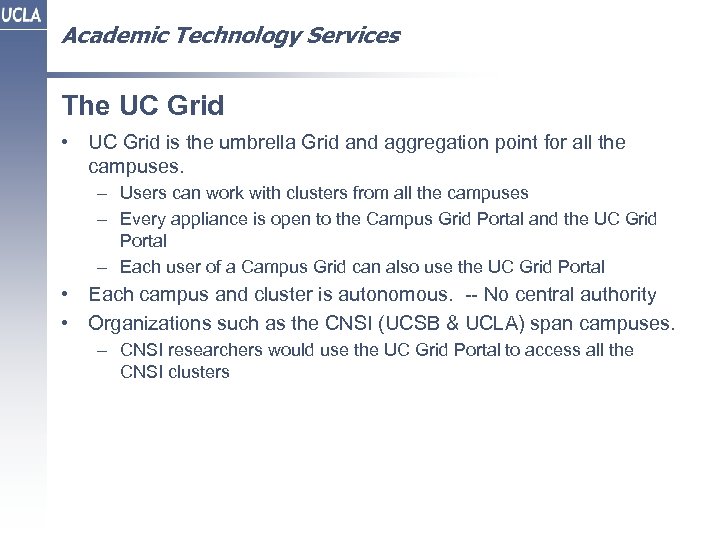 UCLA

Academic Technology Services

The UC Grid

• UC Grid is the umbrella Grid and aggregation point for all the campuses.
– Users can work with clusters from all the campuses
– Every appliance is open to the Campus Grid Portal and the UC Grid Portal
– Each user of a Campus Grid can also use the UC Grid Portal
• Each campus and cluster is autonomous. -- No central authority
• Organizations such as the CNSI (UCSB & UCLA) span campuses.
– CNSI researchers would use the UC Grid Portal to access all the CNSI clusters